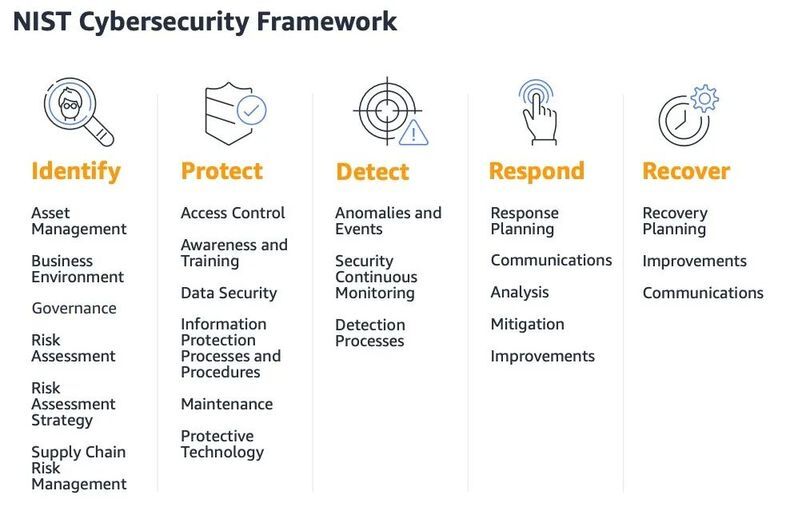 NIST Cybersecurity Framework

Identify

Asset Management

Business Environment

Governance

Risk Assessment

Risk Assessment Strategy

Supply Chain Risk Management

Protect

Access Control

Awareness and Training

Data Security

Information Protection Processes and Procedures

Maintenance

Protective Technology

Detect

Anomalies and Events

Security Continuous Monitoring

Detection Processes

Respond

Response Planning

Communications

Analysis

Mitigation

Improvements

Recover

Recovery Planning

Improvements

Communications